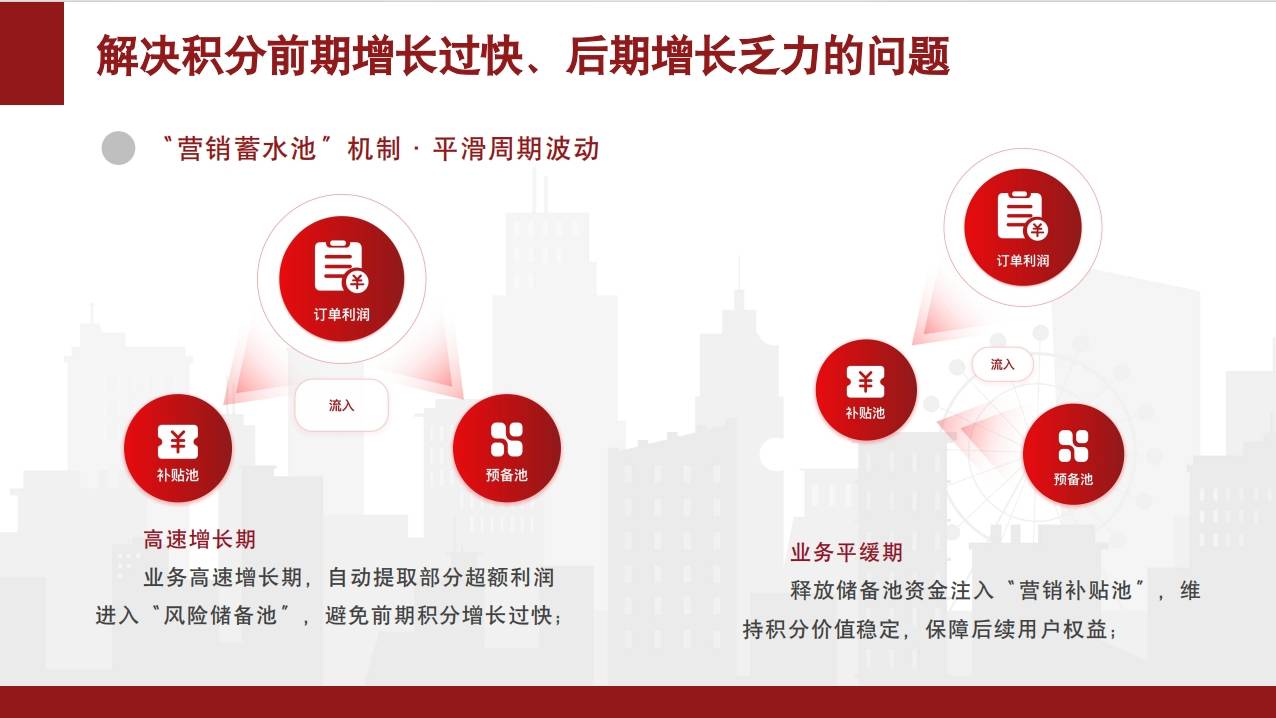 解决积分前期增长过快、后期增长乏力的问题

〝营销蓄水池〞机制 · 平滑周期波动

订单利润

流入

补贴池

预备池

高速增长期

业务高速增长期，自动提取部分超额利润进入〝风险储备池〞，避免前期积分增长过快；

订单利润

流入

补贴池

预备池

业务平缓期

释放储备池资金注入〝营销补贴池〞，维持积分价值稳定，保障后续用户权益；